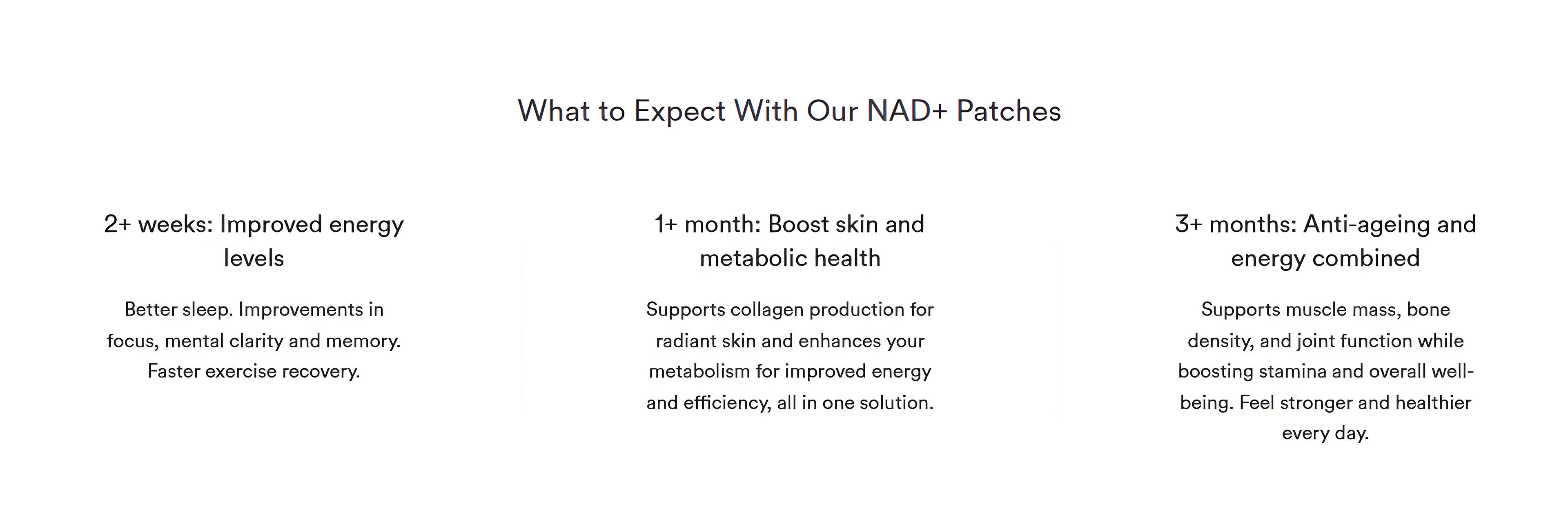 What to Expect With Our NAD+ Patches

2+ weeks: Improved energy levels

Better sleep. Improvements in focus, mental clarity and memory. Faster exercise recovery.

1+ month: Boost skin and metabolic health

Supports collagen production for radiant skin and enhances your metabolism for improved energy and efficiency, all in one solution.

3+ months: Anti-ageing and energy combined

Supports muscle mass, bone density, and joint function while boosting stamina and overall well-being. Feel stronger and healthier every day.